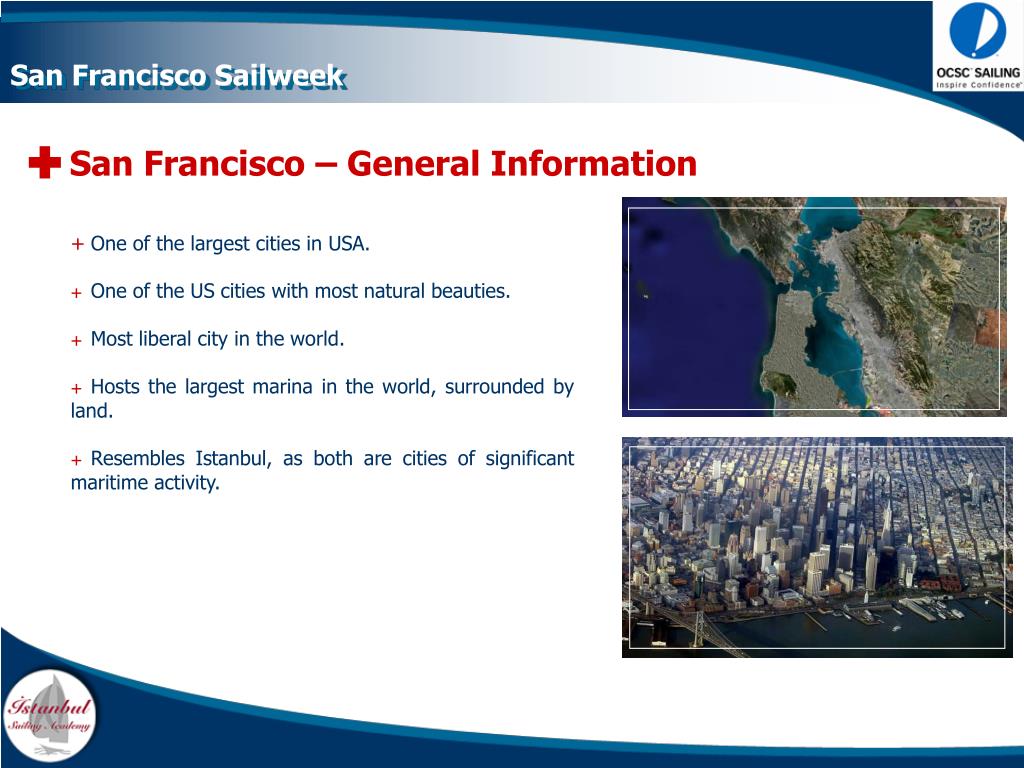 San Francisco Sailweek

OCSC SAILING
Inspire Confidence

San Francisco – General Information

+ One of the largest cities in USA.

+ One of the US cities with most natural beauties.

+ Most liberal city in the world.

+ Hosts the largest marina in the world, surrounded by land.

+ Resembles Istanbul, as both are cities of significant maritime activity.

İstanbul
Sailing Academy